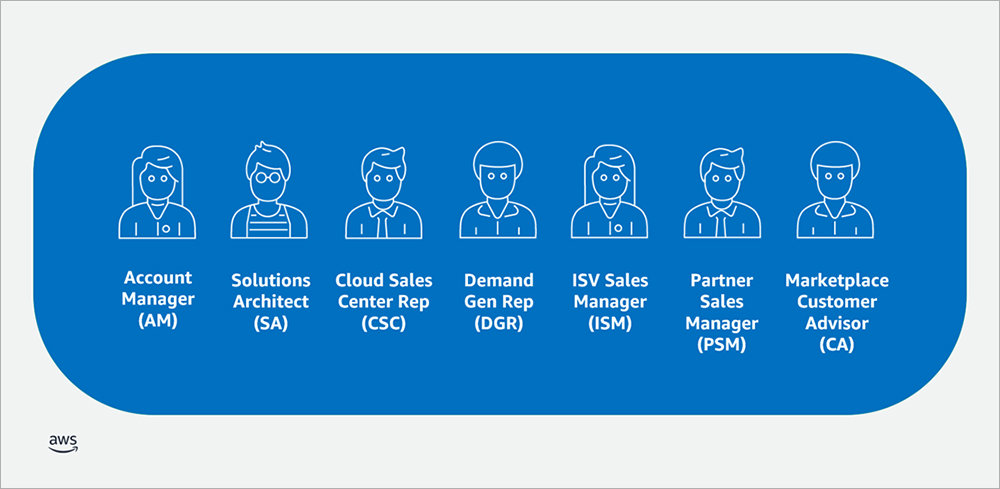 Account Manager (AM)

Solutions Architect (SA)

Cloud Sales Center Rep (CSC)

Demand Gen Rep (DGR)

ISV Sales Manager (ISM)

Partner Sales Manager (PSM)

Marketplace Customer Advisor (CA)

aws